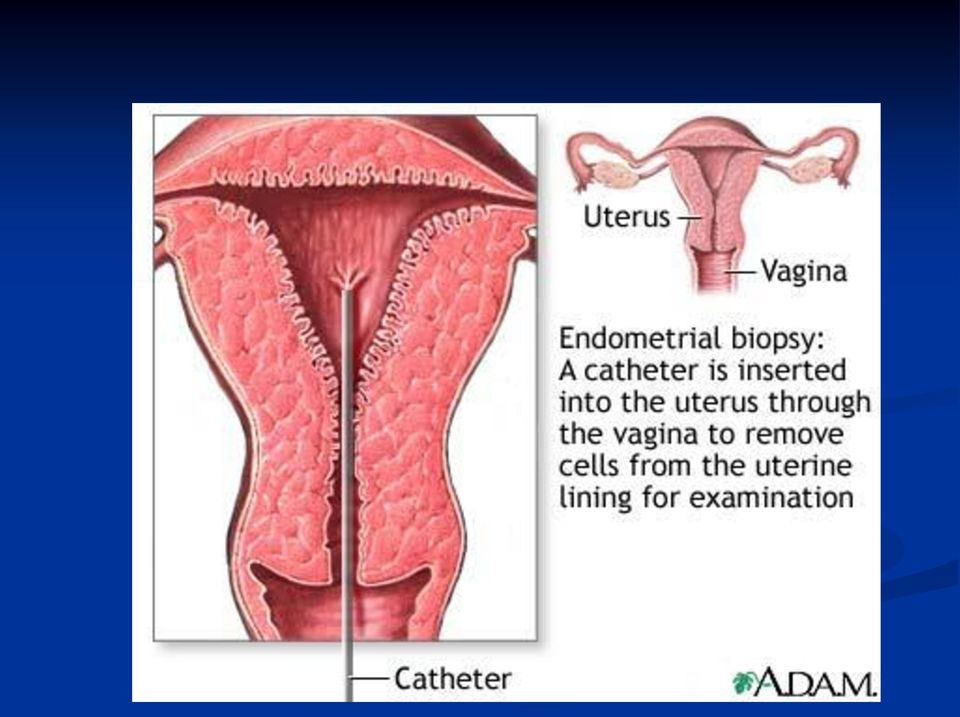 Uterus

Vagina

Endometrial biopsy: A catheter is inserted into the uterus through the vagina to remove cells from the uterine lining for examination

Catheter

A.D.A.M.